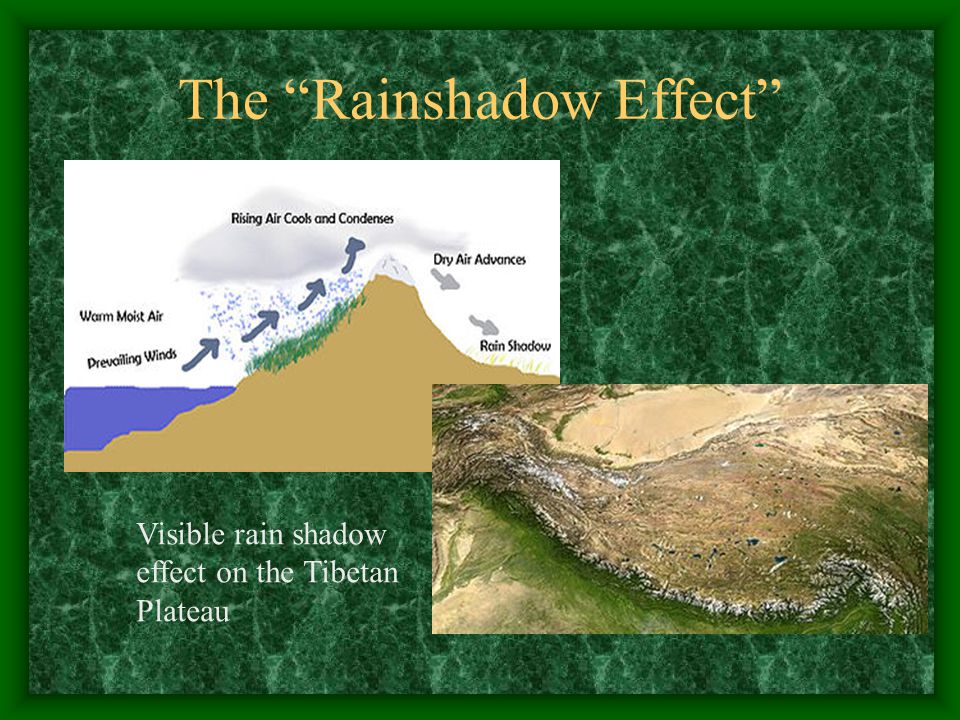 The “Rainshadow Effect”

Rising Air Cools and Condenses

Dry Air Advances

Warm Moist Air

Prevailing Winds

Rain Shadow

Visible rain shadow effect on the Tibetan Plateau